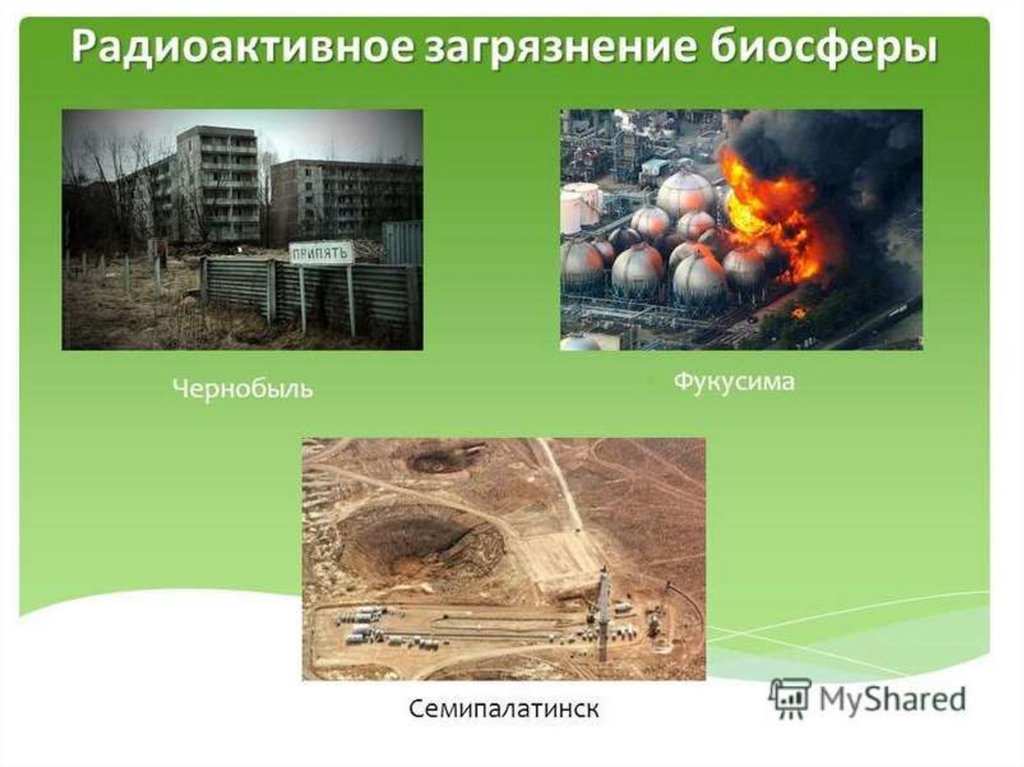 Радиоактивное загрязнение биосферы

ПРИПЯТЬ

Чернобыль

Фукусима

Семипалатинск

MyShared